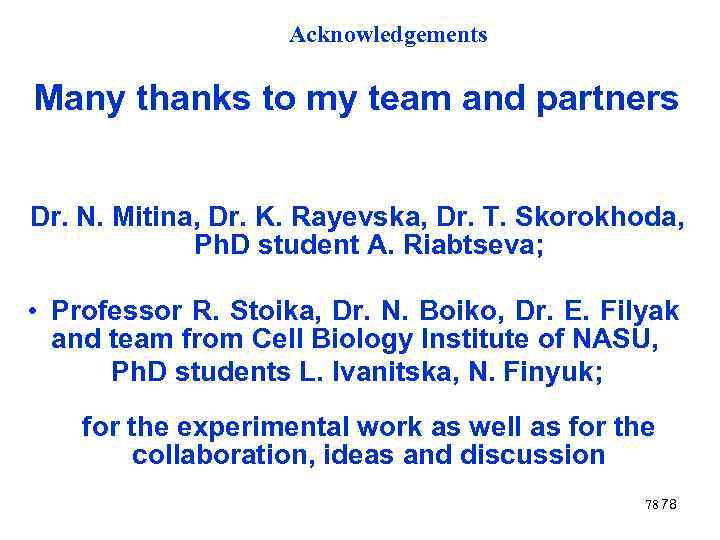 Acknowledgements

Many thanks to my team and partners

Dr. N. Mitina, Dr. K. Rayevska, Dr. T. Skorokhoda, PhD student A. Riabtseva;

• Professor R. Stoika, Dr. N. Boiko, Dr. E. Filyak and team from Cell Biology Institute of NASU, PhD students L. Ivanitska, N. Finyuk;

for the experimental work as well as for the collaboration, ideas and discussion

78 78